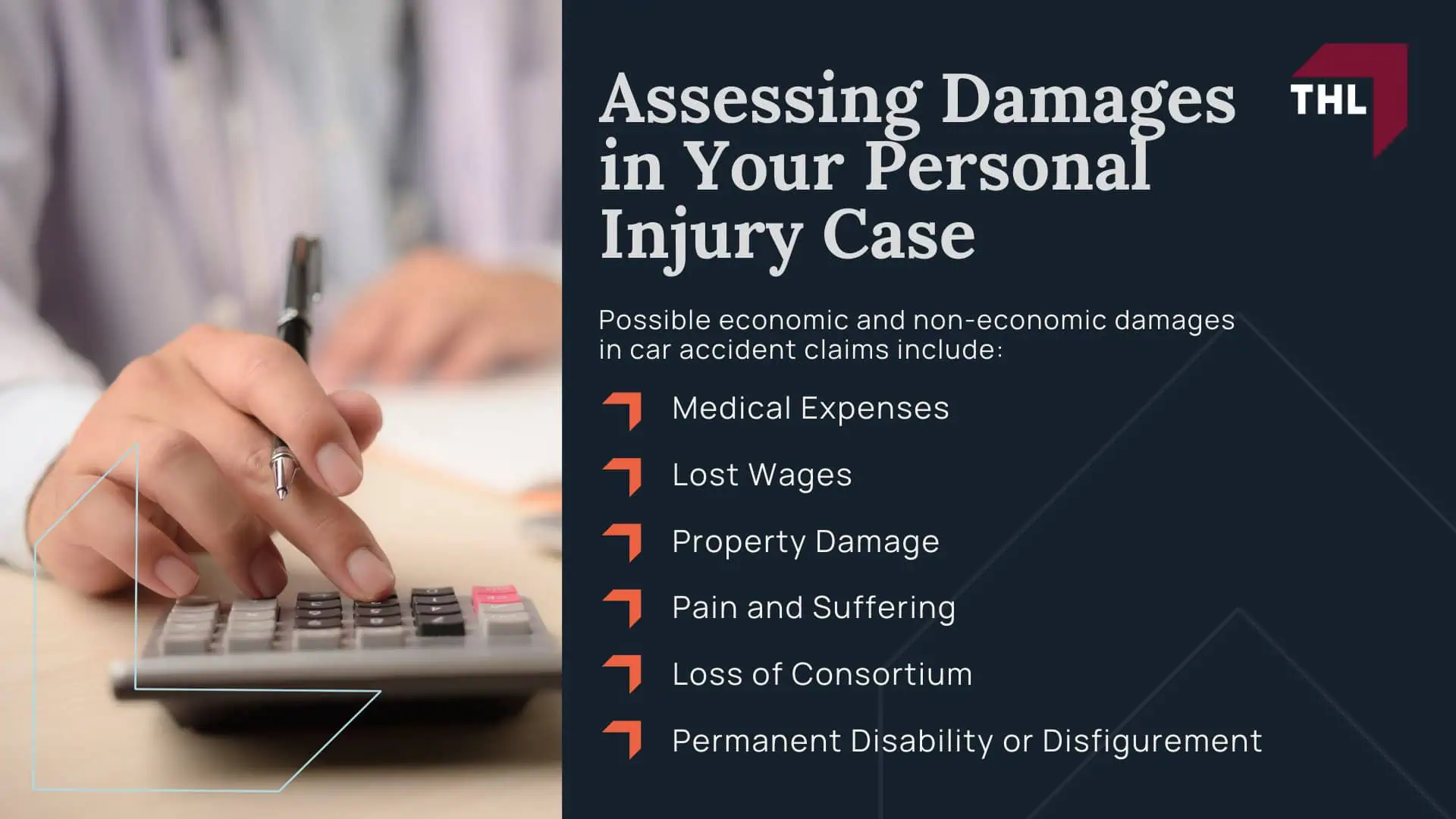 Assessing Damages in Your Personal Injury Case

THL

Possible economic and non-economic damages in car accident claims include:

Medical Expenses

Lost Wages

Property Damage

Pain and Suffering

Loss of Consortium

Permanent Disability or Disfigurement